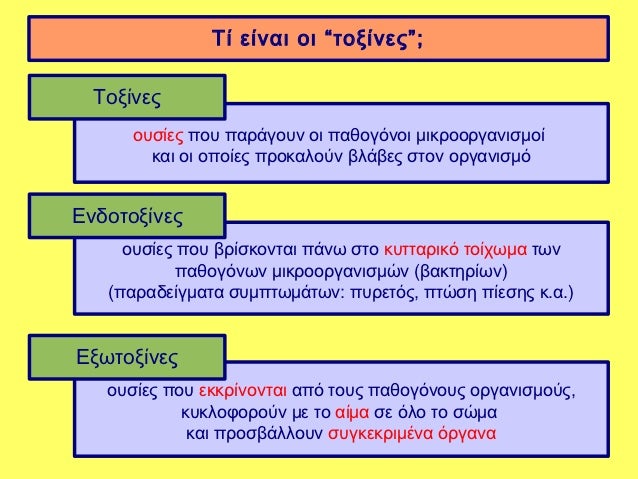 Τί είναι οι “τοξίνες”;

Τοξίνες

ουσίες που παράγουν οι παθογόνοι μικροοργανισμοί και οι οποίες προκαλούν βλάβες στον οργανισμό

Ενδοτοξίνες

ουσίες που βρίσκονται πάνω στο κυτταρικό τοίχωμα των παθογόνων μικροοργανισμών (βακτηρίων) (παραδείγματα συμπτωμάτων: πυρετός, πτώση πίεσης κ.α.)

Εξωτοξίνες

ουσίες που εκκρίνονται από τους παθογόνους οργανισμούς, κυκλοφορούν με το αίμα σε όλο το σώμα και προσβάλλουν συγκεκριμένα όργανα